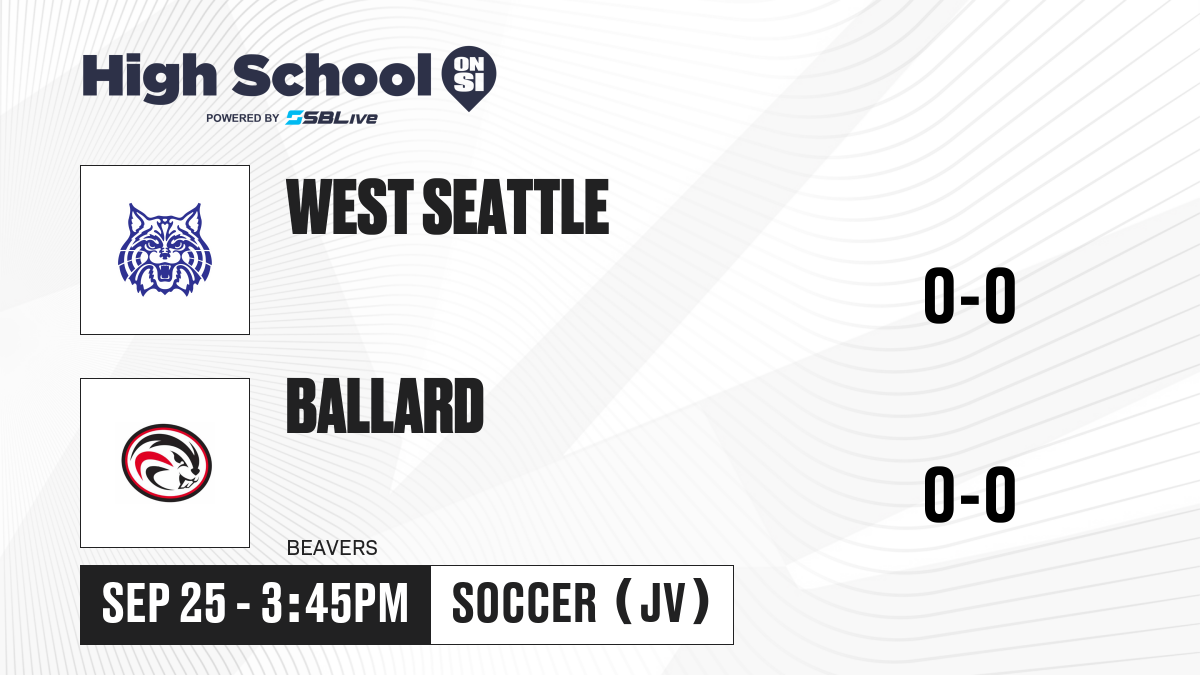 High School ON SI
POWERED BY SBLive

WEST SEATTLE

0-0

BALLARD

0-0

BEAVERS

SEP 25 - 3:45PM

SOCCER (JV)